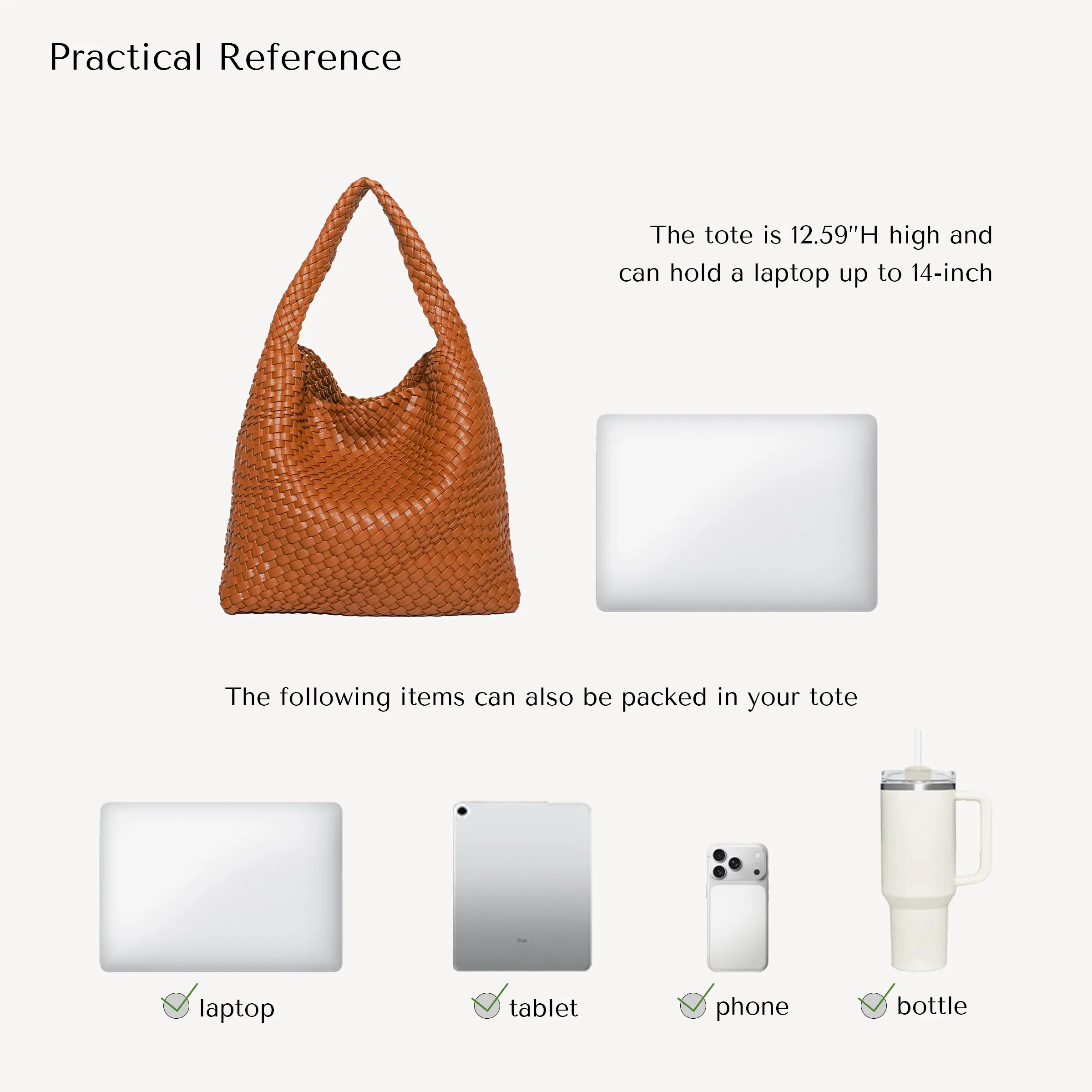 Practical Reference

The tote is 12.59"H high and can hold a laptop up to 14-inch

The following items can also be packed in your tote

laptop

tablet

phone

bottle